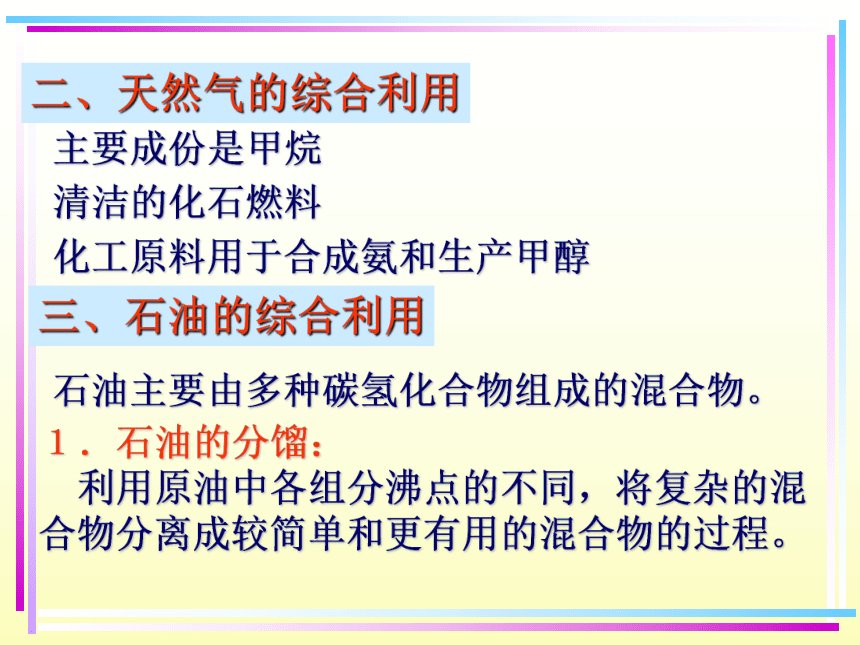 二、天然气的综合利用

主要成份是甲烷

清洁的化石燃料

化工原料用于合成氨和生产甲醇

三、石油的综合利用

石油主要由多种碳氢化合物组成的混合物。

1．石油的分馏：

利用原油中各组分沸点的不同，将复杂的混合物分离成较简单和更有用的混合物的过程。